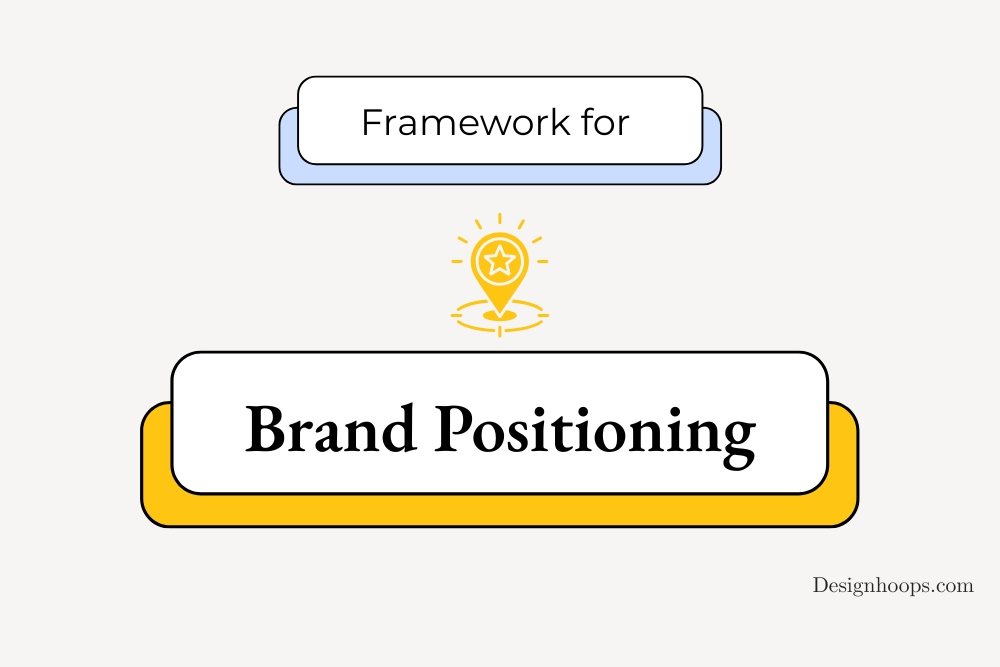 Framework for

Brand Positioning

Designhoops.com